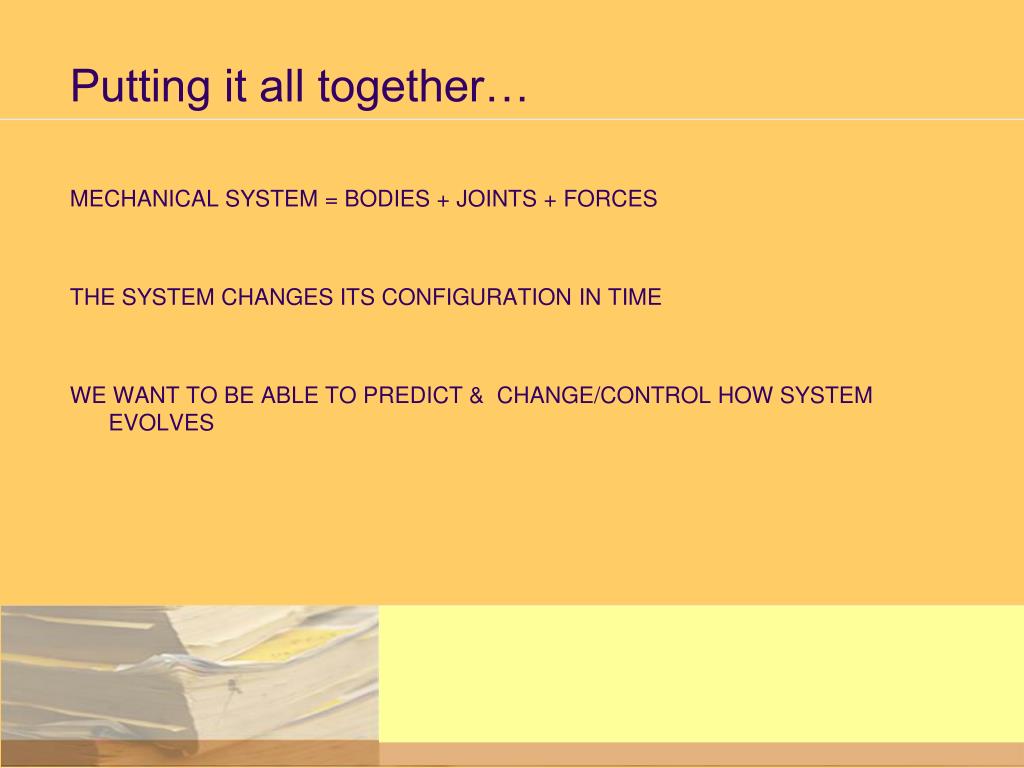 Putting it all together…

MECHANICAL SYSTEM = BODIES + JOINTS + FORCES

THE SYSTEM CHANGES ITS CONFIGURATION IN TIME

WE WANT TO BE ABLE TO PREDICT & CHANGE/CONTROL HOW SYSTEM EVOLVES